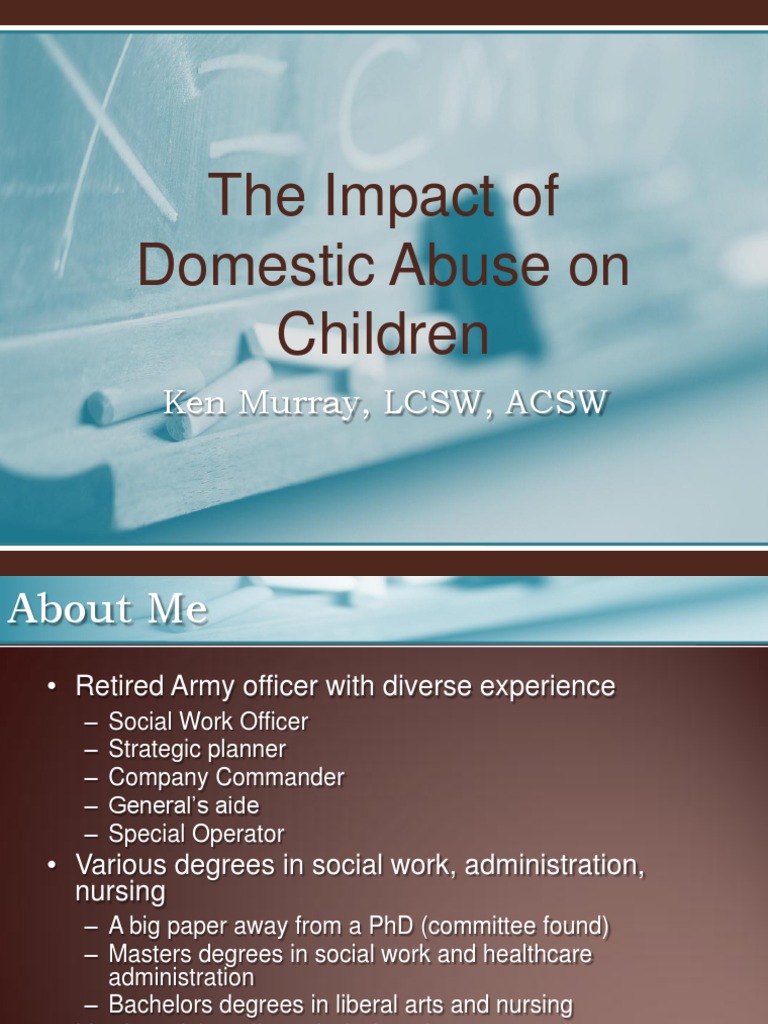 The Impact of Domestic Abuse on Children

Ken Murray, LCSW, ACSW

About Me

• Retired Army officer with diverse experience
– Social Work Officer
– Strategic planner
– Company Commander
– General's aide
– Special Operator
• Various degrees in social work, administration, nursing
– A big paper away from a PhD (committee found)
– Masters degrees in social work and healthcare administration
– Bachelors degrees in liberal arts and nursing